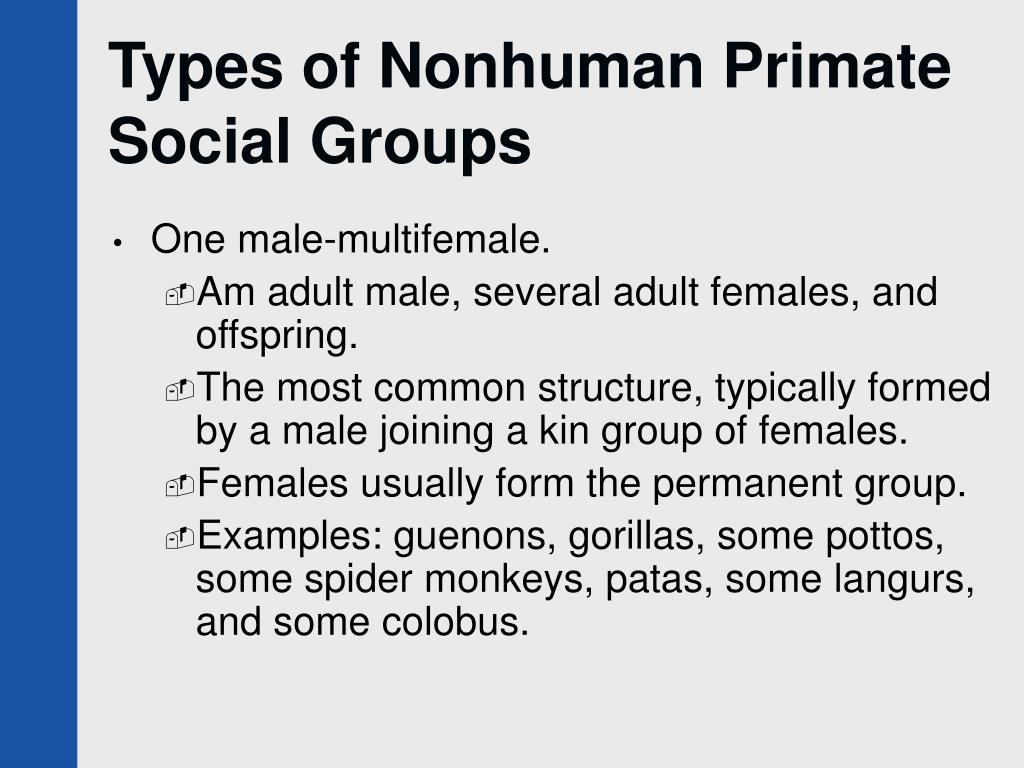 Types of Nonhuman Primate Social Groups

• One male-multifemale.
 - Am adult male, several adult females, and offspring.
 - The most common structure, typically formed by a male joining a kin group of females.
 - Females usually form the permanent group.
 - Examples: guenons, gorillas, some pottos, some spider monkeys, patas, some langurs, and some colobus.